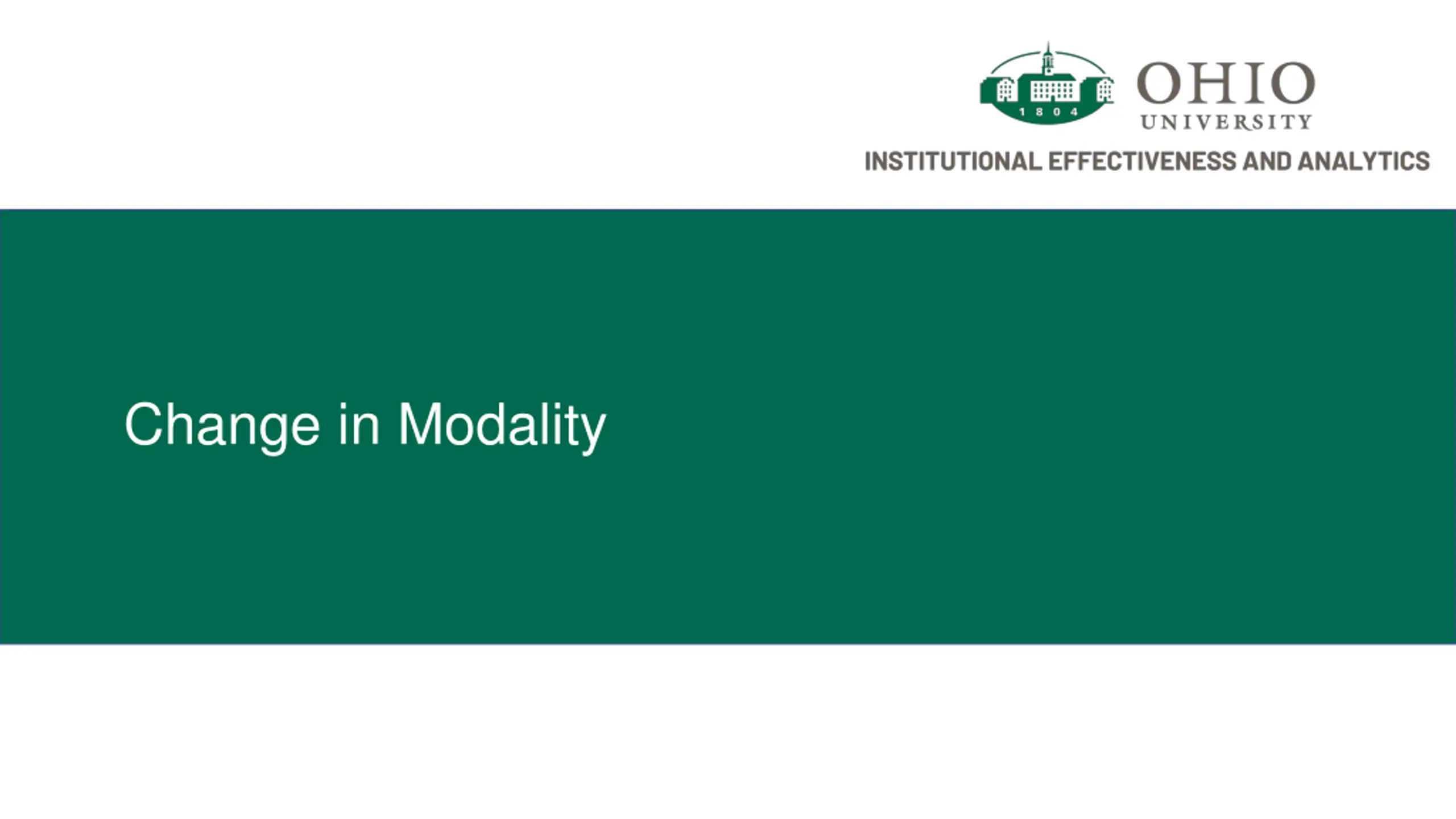 1804
OHIO
UNIVERSITY
INSTITUTIONAL EFFECTIVENESS AND ANALYTICS

Change in Modality